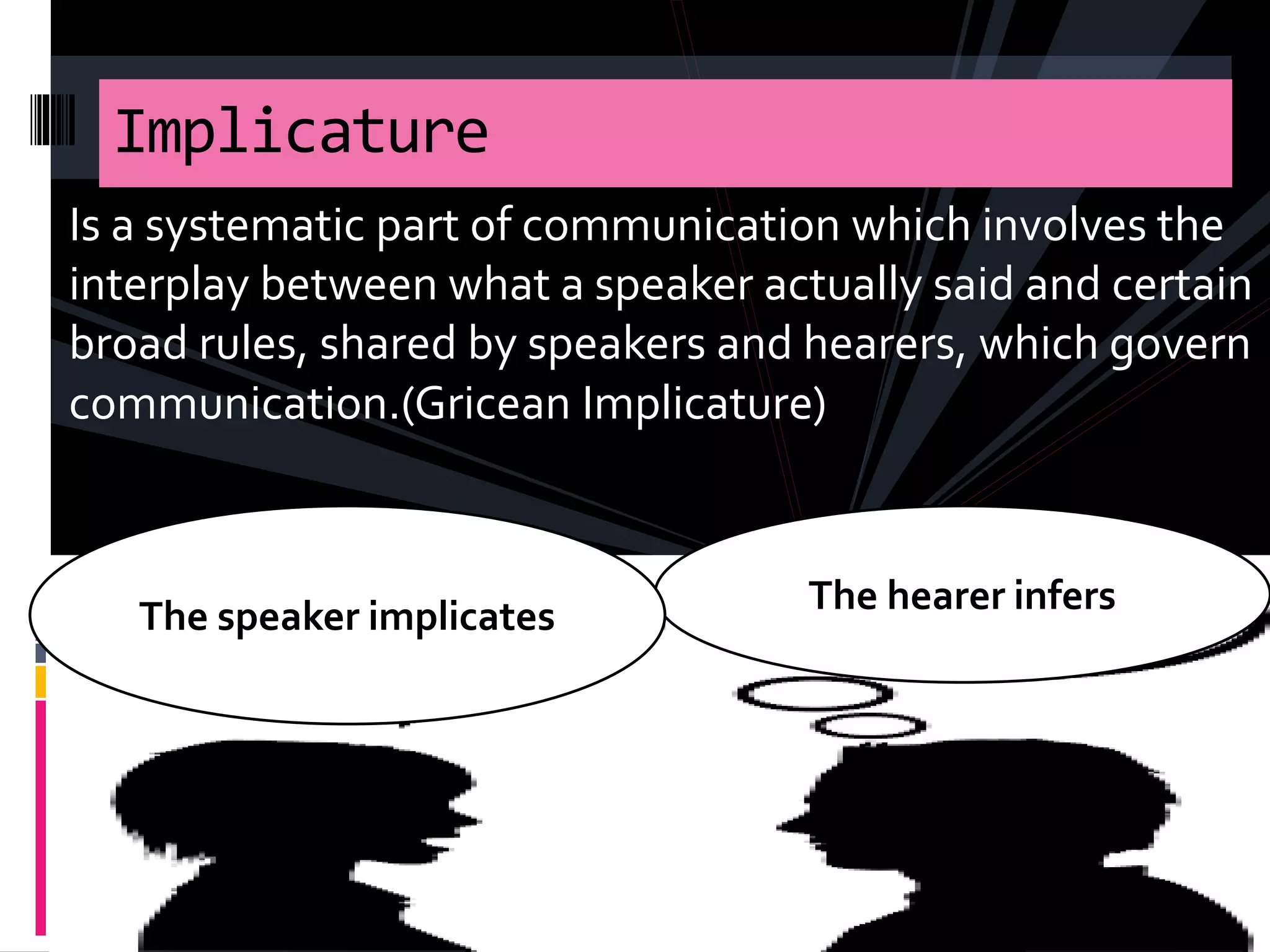 Implicature

Is a systematic part of communication which involves the interplay between what a speaker actually said and certain broad rules, shared by speakers and hearers, which govern communication.(Gricean Implicature)

The speaker implicates

The hearer infers